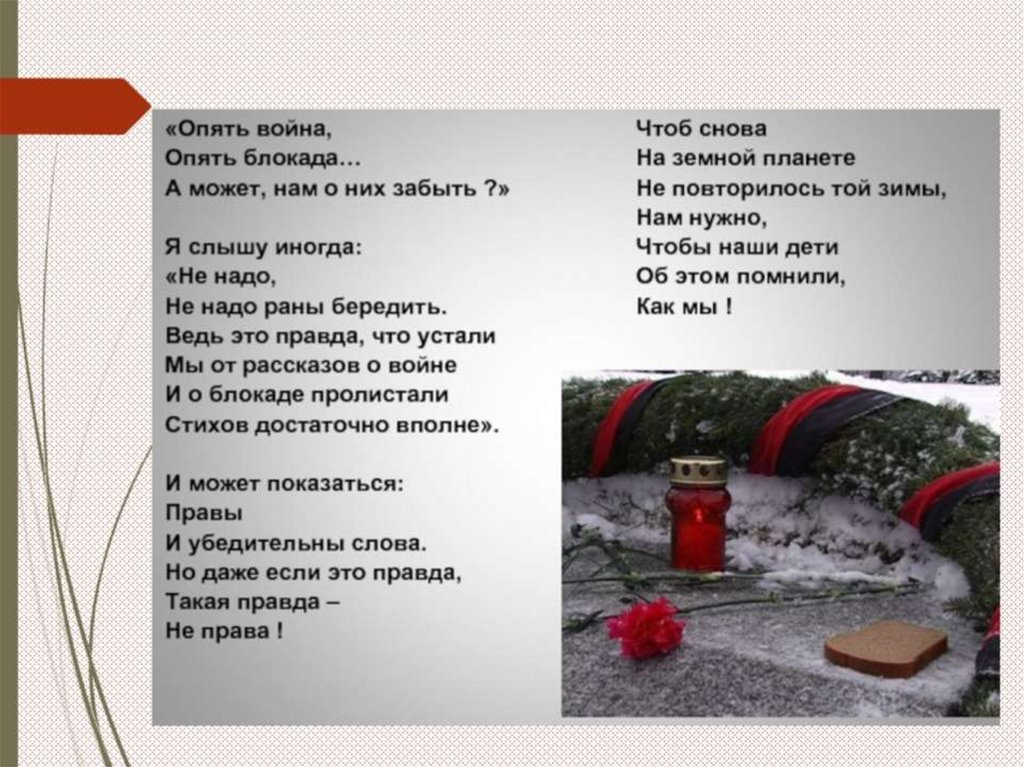 «Опять война,
Опять блокада…
А может, нам о них забыть ?»

Я слышу иногда:
«Не надо,
Не надо раны бередить.
Ведь это правда, что устали
Мы от рассказов о войне
И о блокаде пролистали
Стихов достаточно вполне».

И может показаться:
Правы
И убедительны слова.
Но даже если это правда,
Такая правда –
Не права !

Чтоб снова
На земной планете
Не повторилось той зимы,
Нам нужно,
Чтобы наши дети
Об этом помнили,
Как мы !